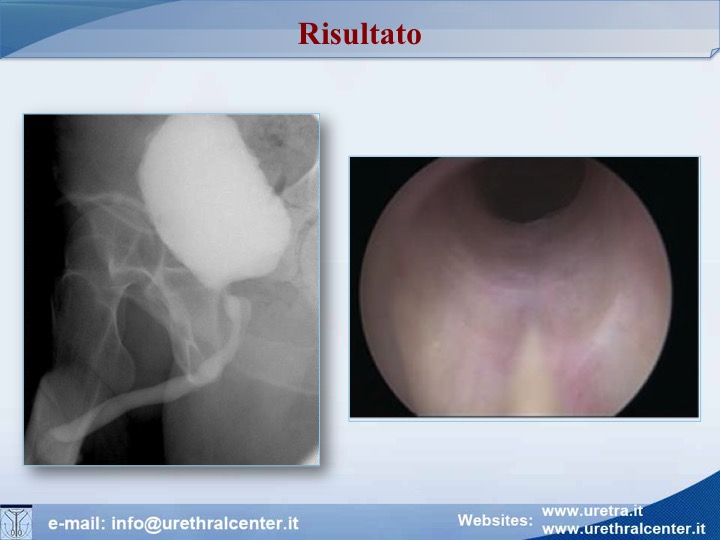 Risultato

e-mail: info@urethralcenter.it

Websites: www.uretra.it
www.urethralcenter.it